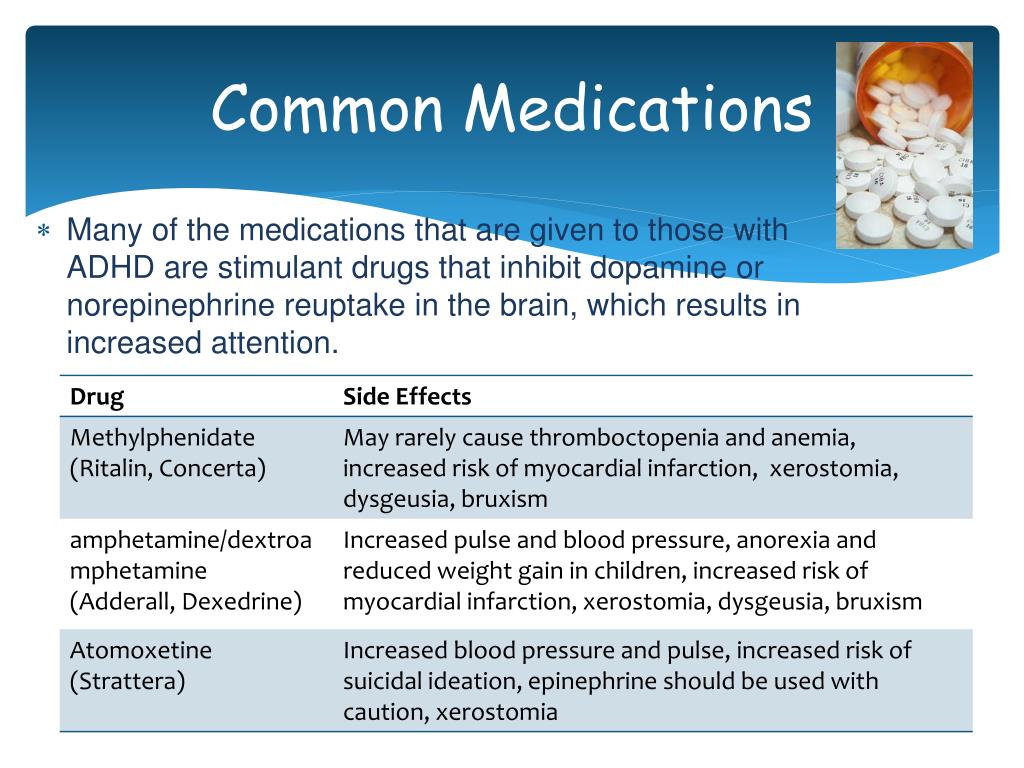 Common Medications

∗ Many of the medications that are given to those with ADHD are stimulant drugs that inhibit dopamine or norepinephrine reuptake in the brain, which results in increased attention.

| Drug | Side Effects |
|---|---|
| Methylphenidate (Ritalin, Concerta) | May rarely cause thromboctopenia and anemia, increased risk of myocardial infarction, xerostomia, dysgeusia, bruxism |
| amphetamine/dextroamphetamine (Adderall, Dexedrine) | Increased pulse and blood pressure, anorexia and reduced weight gain in children, increased risk of myocardial infarction, xerostomia, dysgeusia, bruxism |
| Atomoxetine (Strattera) | Increased blood pressure and pulse, increased risk of suicidal ideation, epinephrine should be used with caution, xerostomia |